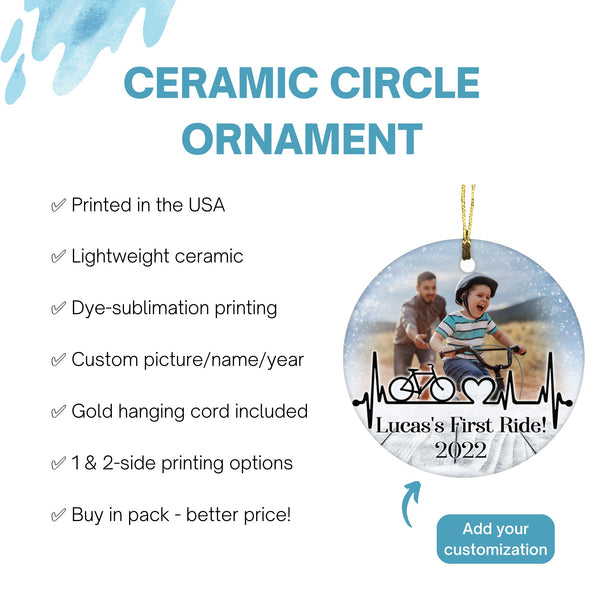 CERAMIC CIRCLE ORNAMENT

✓ Printed in the USA

✓ Lightweight ceramic

✓ Dye-sublimation printing

✓ Custom picture/name/year

✓ Gold hanging cord included

✓ 1 & 2-side printing options

✓ Buy in pack - better price!

Lucas's First Ride!
2022

Add your customization